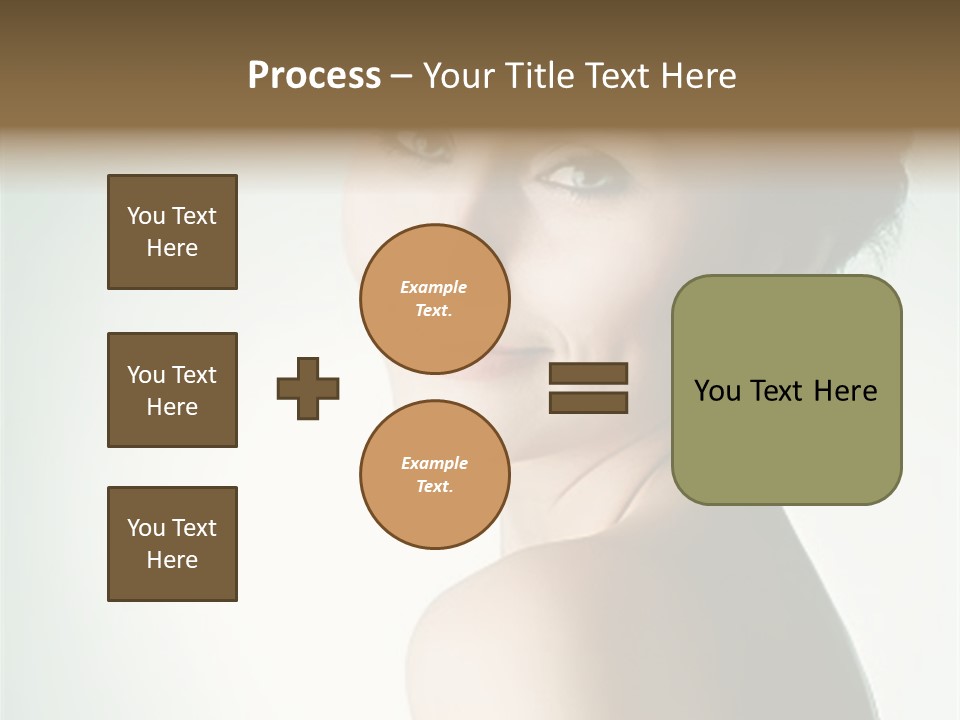 Process – Your Title Text Here

You Text Here

You Text Here

You Text Here

Example Text.

Example Text.

You Text Here